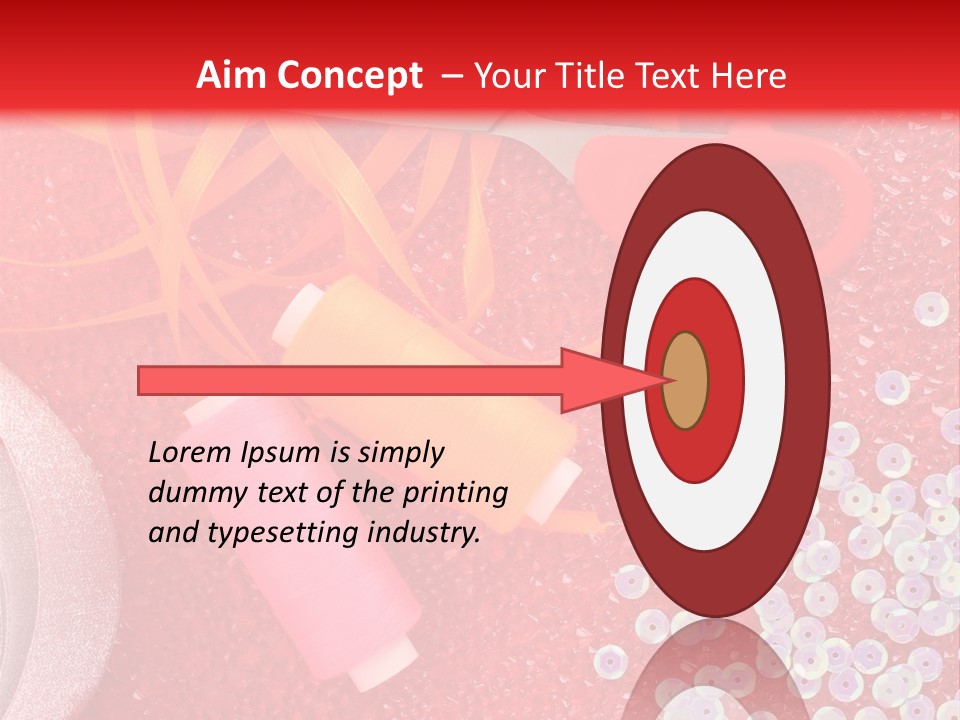 Aim Concept – Your Title Text Here

Lorem Ipsum is simply dummy text of the printing and typesetting industry.